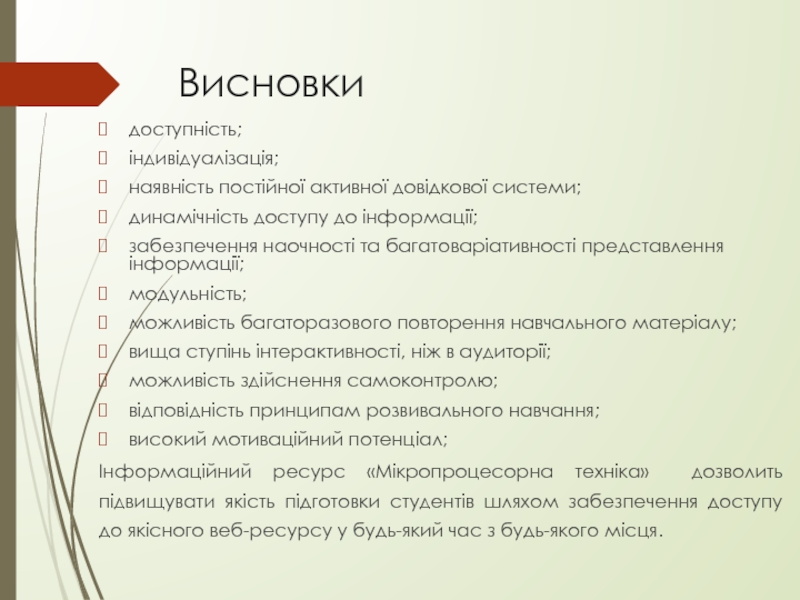 Висновки

доступність;

індивідуалізація;

наявність постійної активної довідкової системи;

динамічність доступу до інформації;

забезпечення наочності та багатоваріативності представлення інформації;

модульність;

можливість багаторазового повторення навчального матеріалу;

вища ступінь інтерактивності, ніж в аудиторії;

можливість здійснення самоконтролю;

відповідність принципам розвивального навчання;

високий мотиваційний потенціал;

Інформаційний ресурс «Мікропроцесорна техніка» дозволить підвищувати якість підготовки студентів шляхом забезпечення доступу до якісного веб-ресурсу у будь-який час з будь-якого місця.